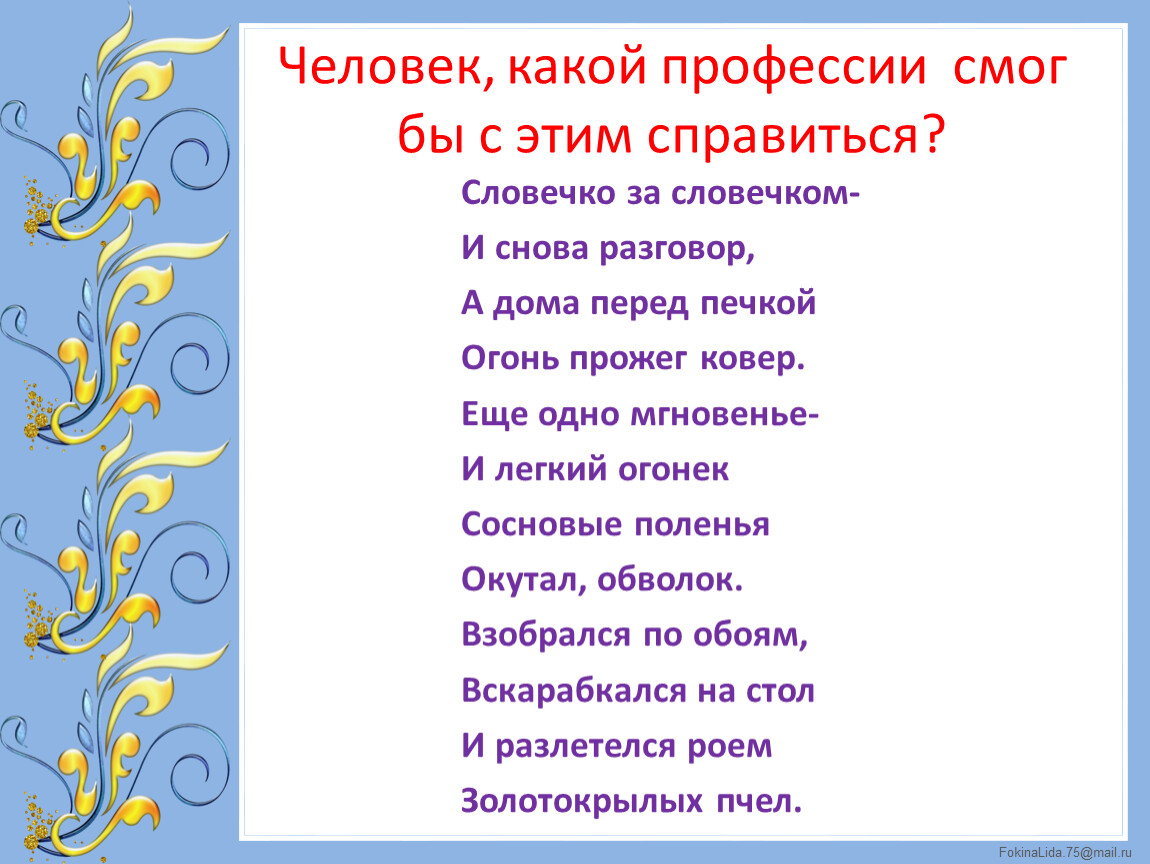 Человек, какой профессии смог бы с этим справиться?

Словечко за словечком-
И снова разговор,
А дома перед печкой
Огонь прожег ковер.
Еще одно мгновенье-
И легкий огонек
Сосновые поленья
Окутал, обволок.
Взобрался по обоям,
Вскарабкался на стол
И разлетелся роем
Золотокрылых пчел.

FokinaLida.75@mail.ru